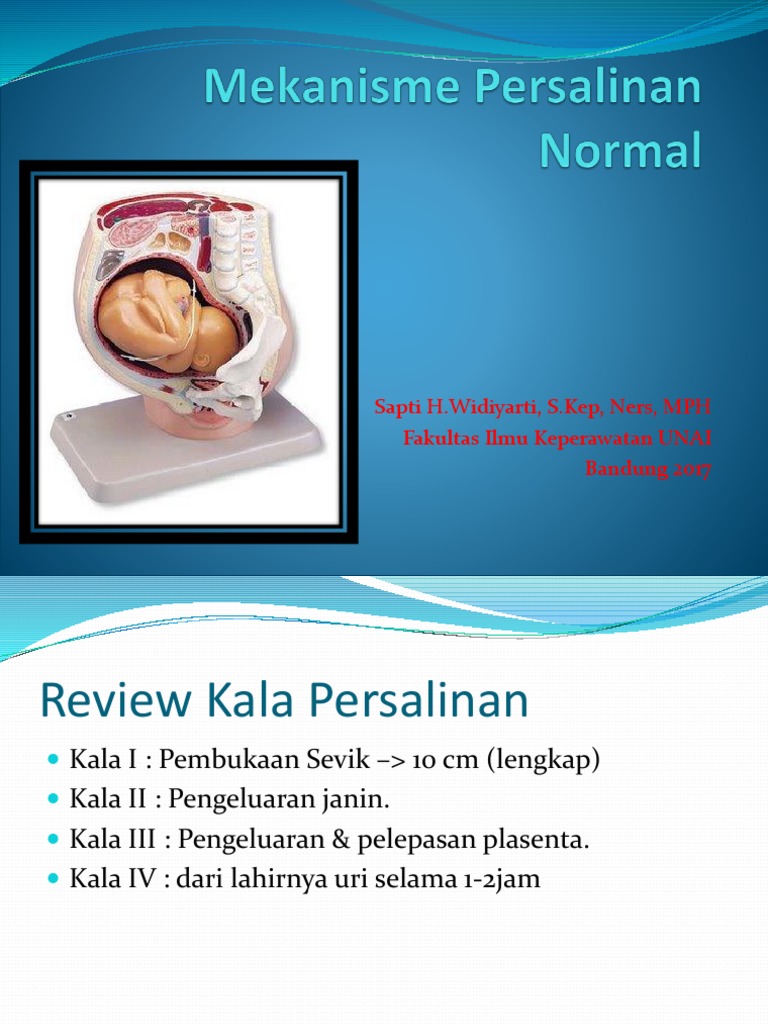 Mekanisme Persalinan Normal

Sapti H.Widiyarti, S.Kep, Ners, MPH
Fakultas Ilmu Keperawatan UNAI
Bandung 2017

Review Kala Persalinan

- Kala I : Pembukaan Sevik –> 10 cm (lengkap)
- Kala II : Pengeluaran janin.
- Kala III : Pengeluaran & pelepasan plasenta.
- Kala IV : dari lahirnya uri selama 1-2jam